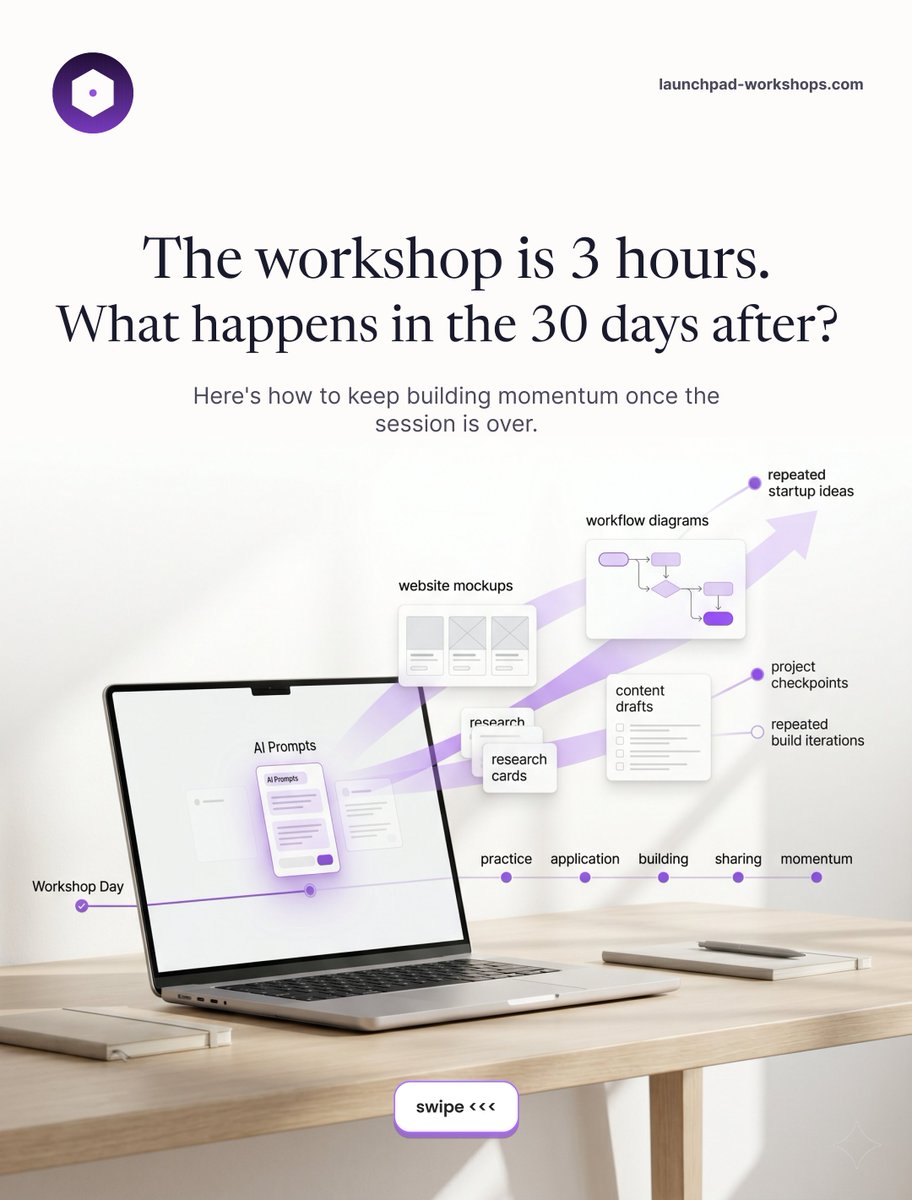 launchpad-workshops.com

The workshop is 3 hours.
What happens in the 30 days after?

Here's how to keep building momentum once the session is over.

repeated startup ideas

workflow diagrams

website mockups

project checkpoints

content drafts

repeated build iterations

research

research cards

AI Prompts

AI Prompts

Workshop Day

practice

application

building

sharing

momentum

swipe <<<